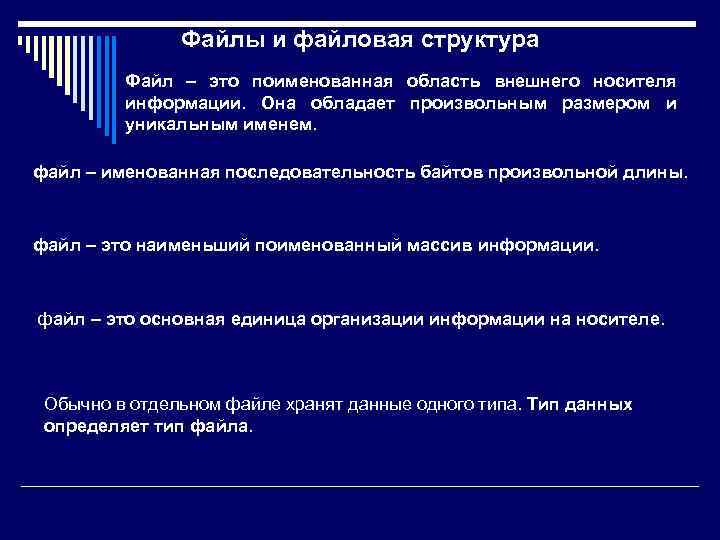 Файлы и файловая структура

Файл – это поименованная область внешнего носителя информации. Она обладает произвольным размером и уникальным именем.

файл – именованная последовательность байтов произвольной длины.

файл – это наименьший поименованный массив информации.

файл – это основная единица организации информации на носителе.

Обычно в отдельном файле хранят данные одного типа. Тип данных определяет тип файла.